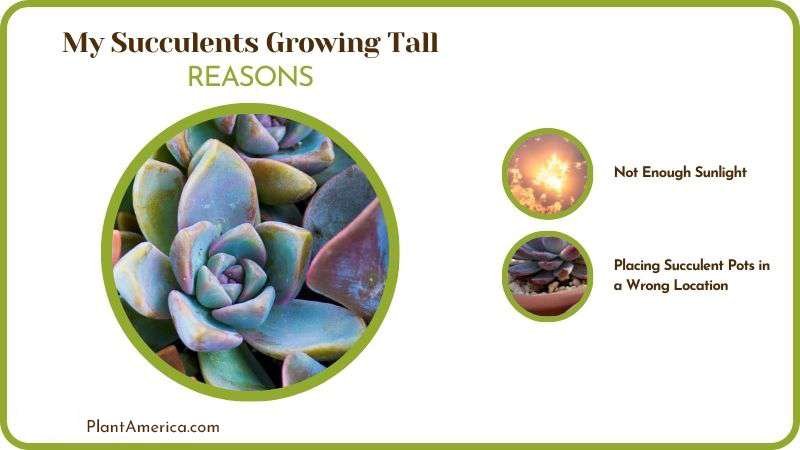 My Succulents Growing Tall
REASONS

Not Enough Sunlight

Placing Succulent Pots in a Wrong Location

PlantAmerica.com